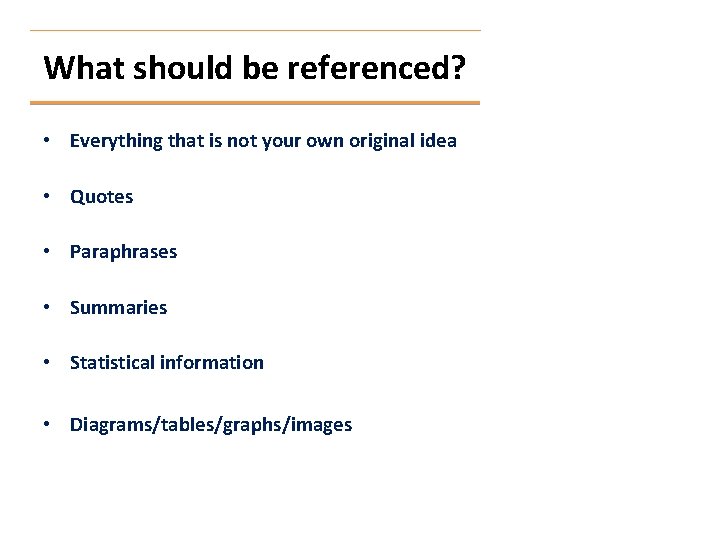 What should be referenced?

• Everything that is not your own original idea

• Quotes

• Paraphrases

• Summaries

• Statistical information

• Diagrams/tables/graphs/images